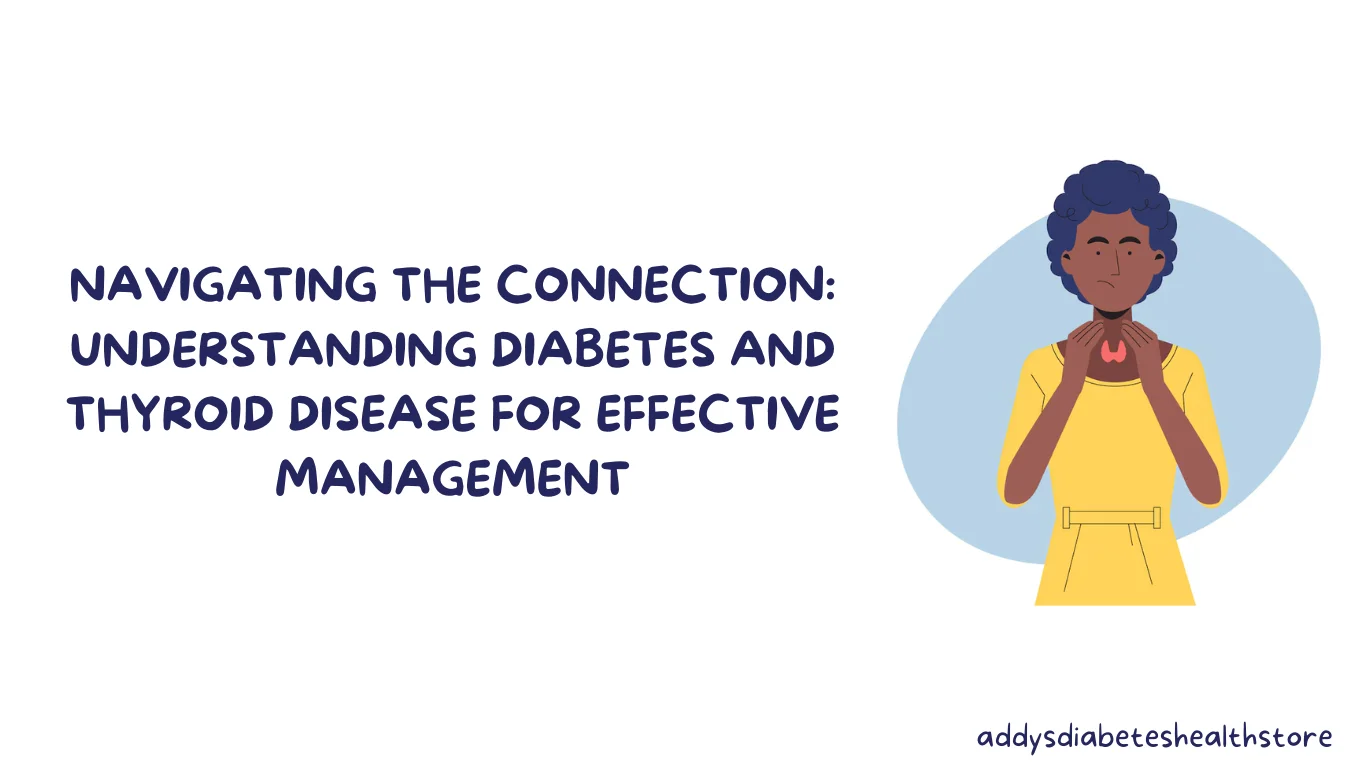 NAVIGATING THE CONNECTION: UNDERSTANDING DIABETES AND THYROID DISEASE FOR EFFECTIVE MANAGEMENT

addysdiabeteshealthstore